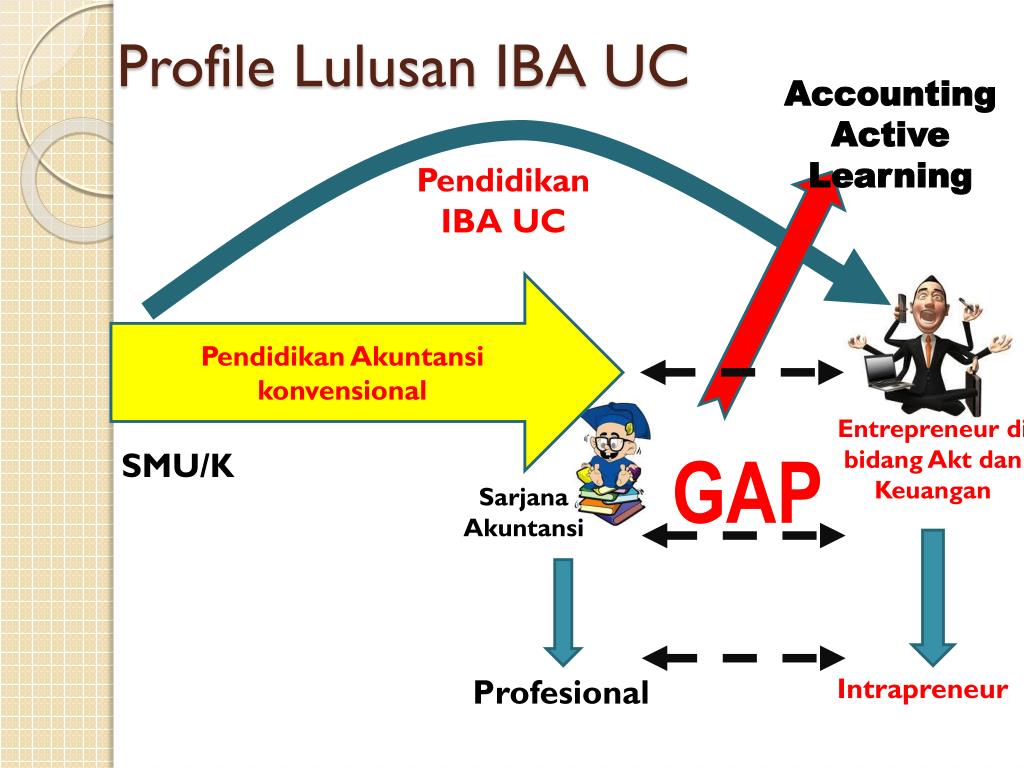 Profile Lulusan IBA UC

Accounting Active Learning

Pendidikan IBA UC

Pendidikan Akuntansi konvensional

SMU/K

Sarjana Akuntansi

GAP

Entrepreneur di bidang Akt dan Keuangan

Profesional

Intrapreneur